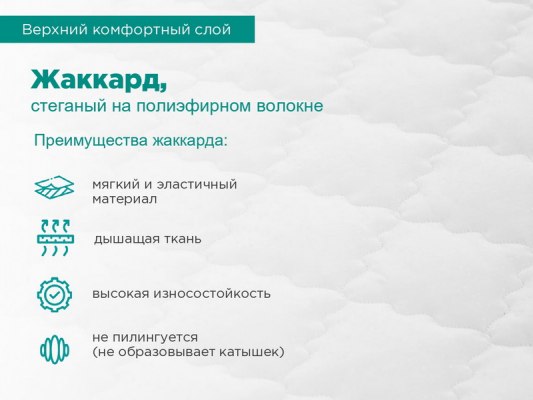 Верхний комфортный слой

Жаккард,
стеганый на полиэфирном волокне

Преимущества жаккарда:

мягкий и эластичный материал

дышащая ткань

высокая износостойкость

не пилингуется (не образовывает катышек)